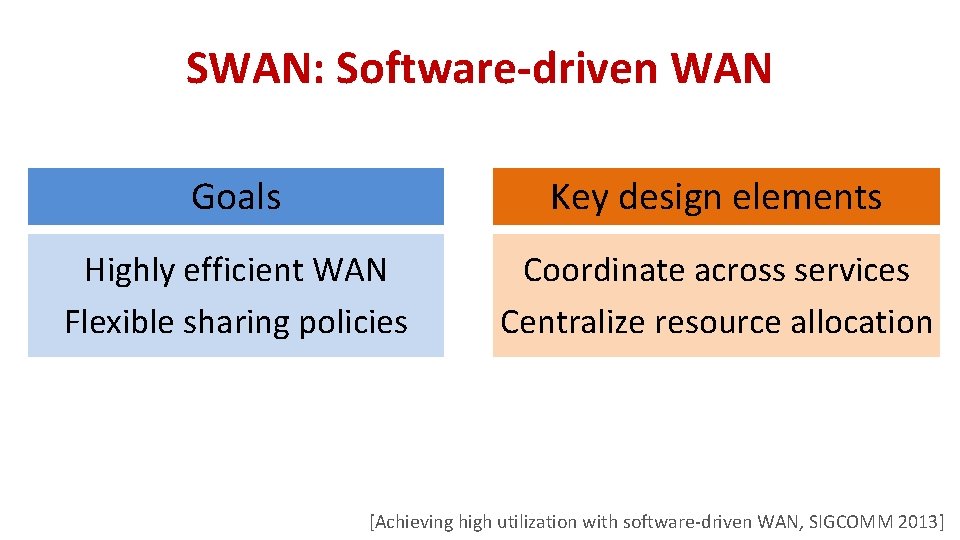 SWAN: Software-driven WAN

Goals

Highly efficient WAN
Flexible sharing policies

Key design elements

Coordinate across services
Centralize resource allocation

[Achieving high utilization with software-driven WAN, SIGCOMM 2013]